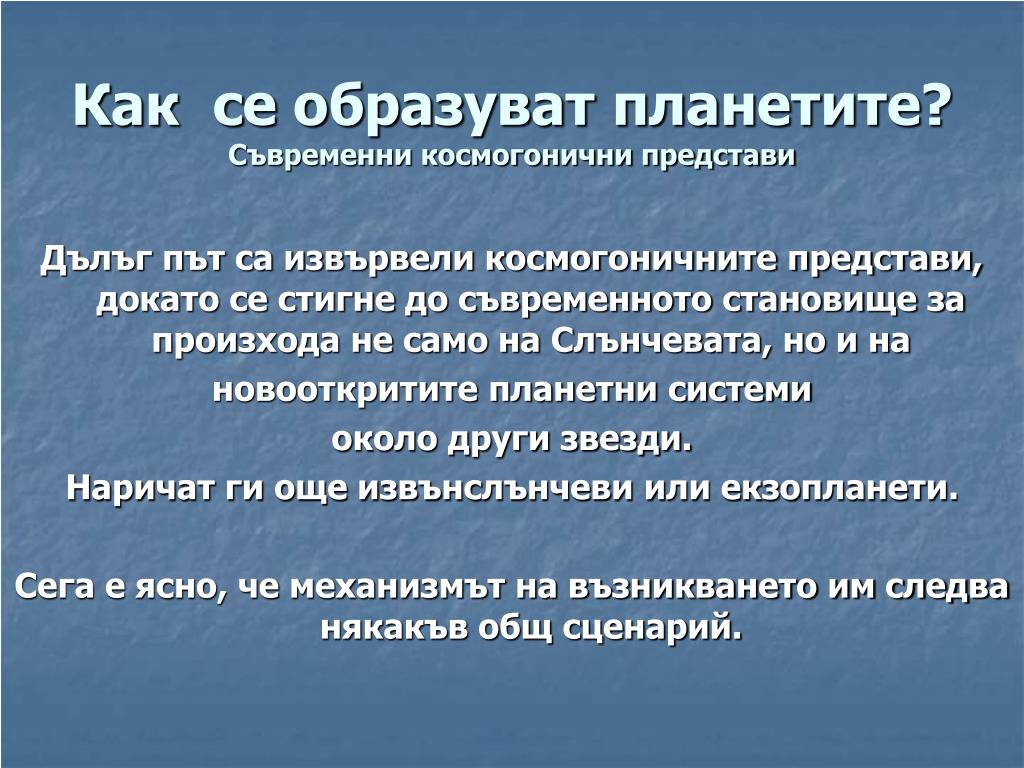 Как  се образуват планетите?
Съвременни космогонични представи

Дълъг път са извървели космогоничните представи, докато се стигне до съвременното становище за произхода не само на Слънчевата, но и на
новооткритите планетни системи
около други звезди.
Наричат ги още извънслънчеви или екзопланети.

Сега е ясно, че механизмът на възникването им следва някакъв общ сценарий.